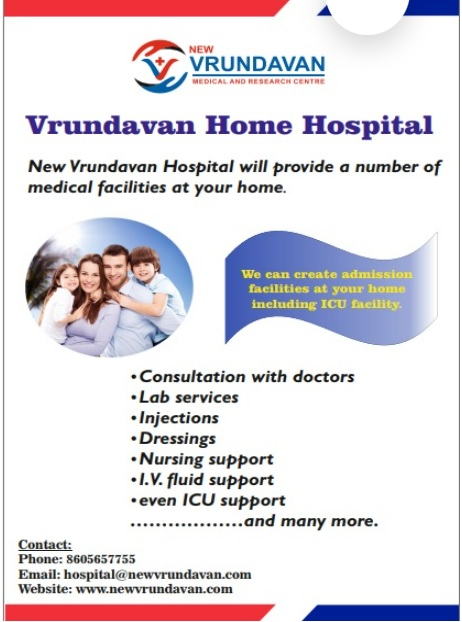 NEW
VRUNDAVAN
MEDICAL AND RESEARCH CENTRE

Vrundavan Home Hospital

New Vrundavan Hospital will provide a number of medical facilities at your home.

We can create admission facilities at your home including ICU facility.

•Consultation with doctors
•Lab services
•Injections
•Dressings
•Nursing support
•I.V. fluid support
•even ICU support
..................and many more.

Contact:
Phone: 8605657755
Email: hospital@newvrundavan.com
Website: www.newvrundavan.com